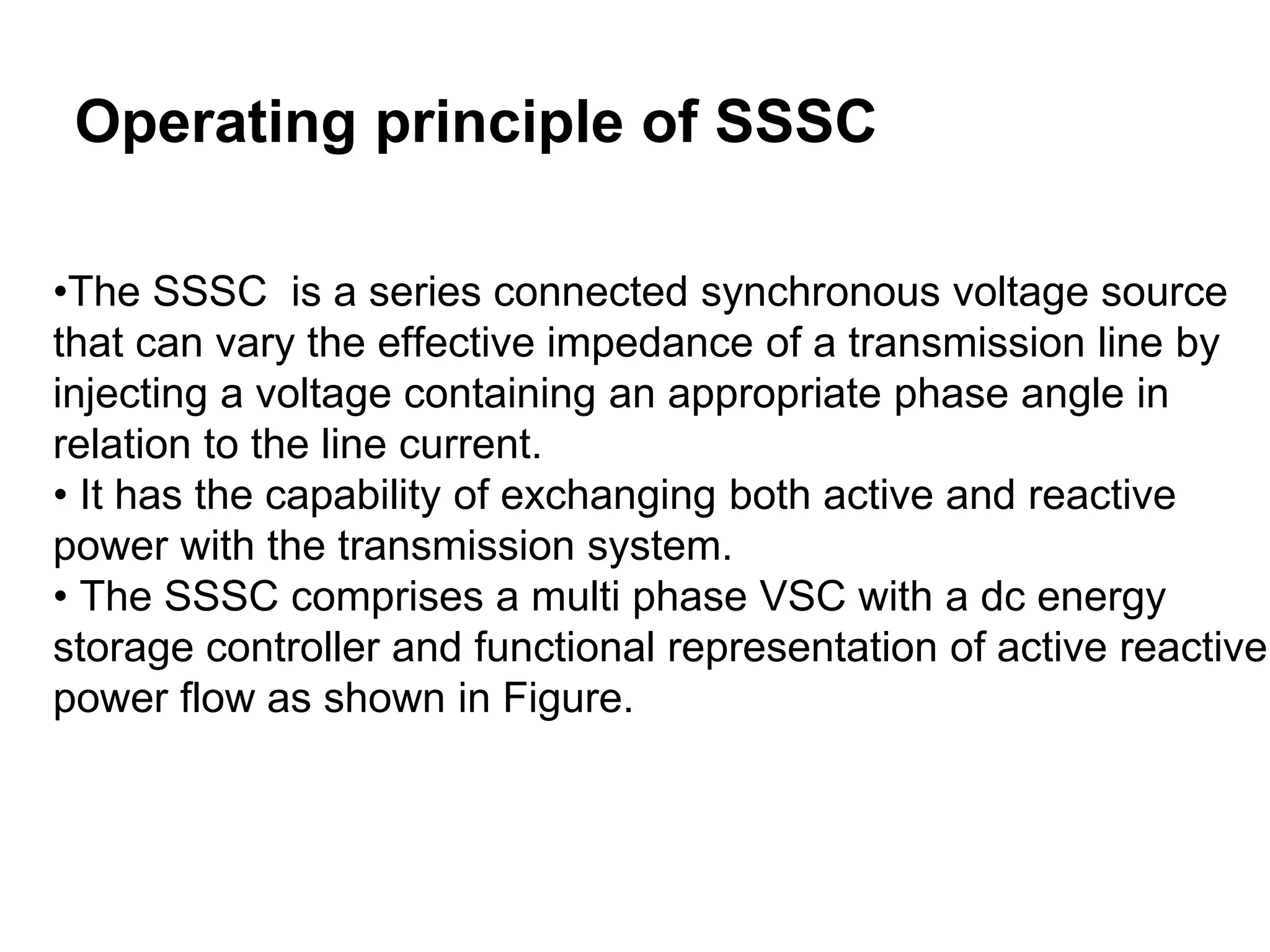 Operating principle of SSSC

•The SSSC is a series connected synchronous voltage source that can vary the effective impedance of a transmission line by injecting a voltage containing an appropriate phase angle in relation to the line current.
• It has the capability of exchanging both active and reactive power with the transmission system.
• The SSSC comprises a multi phase VSC with a dc energy storage controller and functional representation of active reactive power flow as shown in Figure.